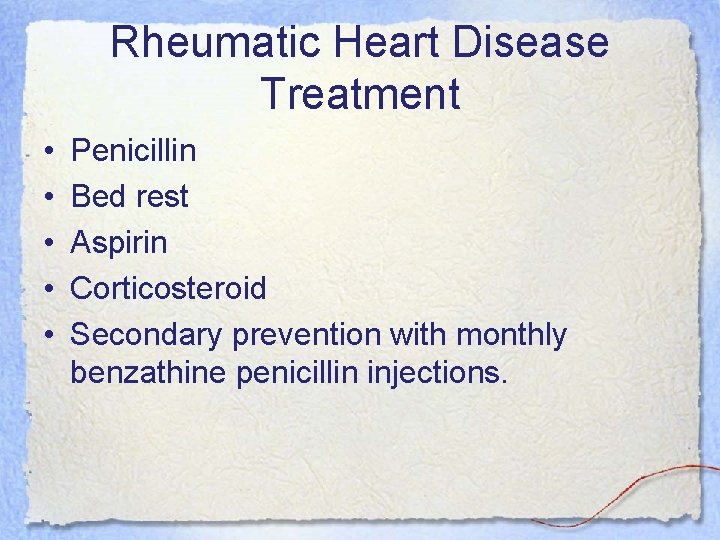 Rheumatic Heart Disease Treatment

• Penicillin
• Bed rest
• Aspirin
• Corticosteroid
• Secondary prevention with monthly benzathine penicillin injections.